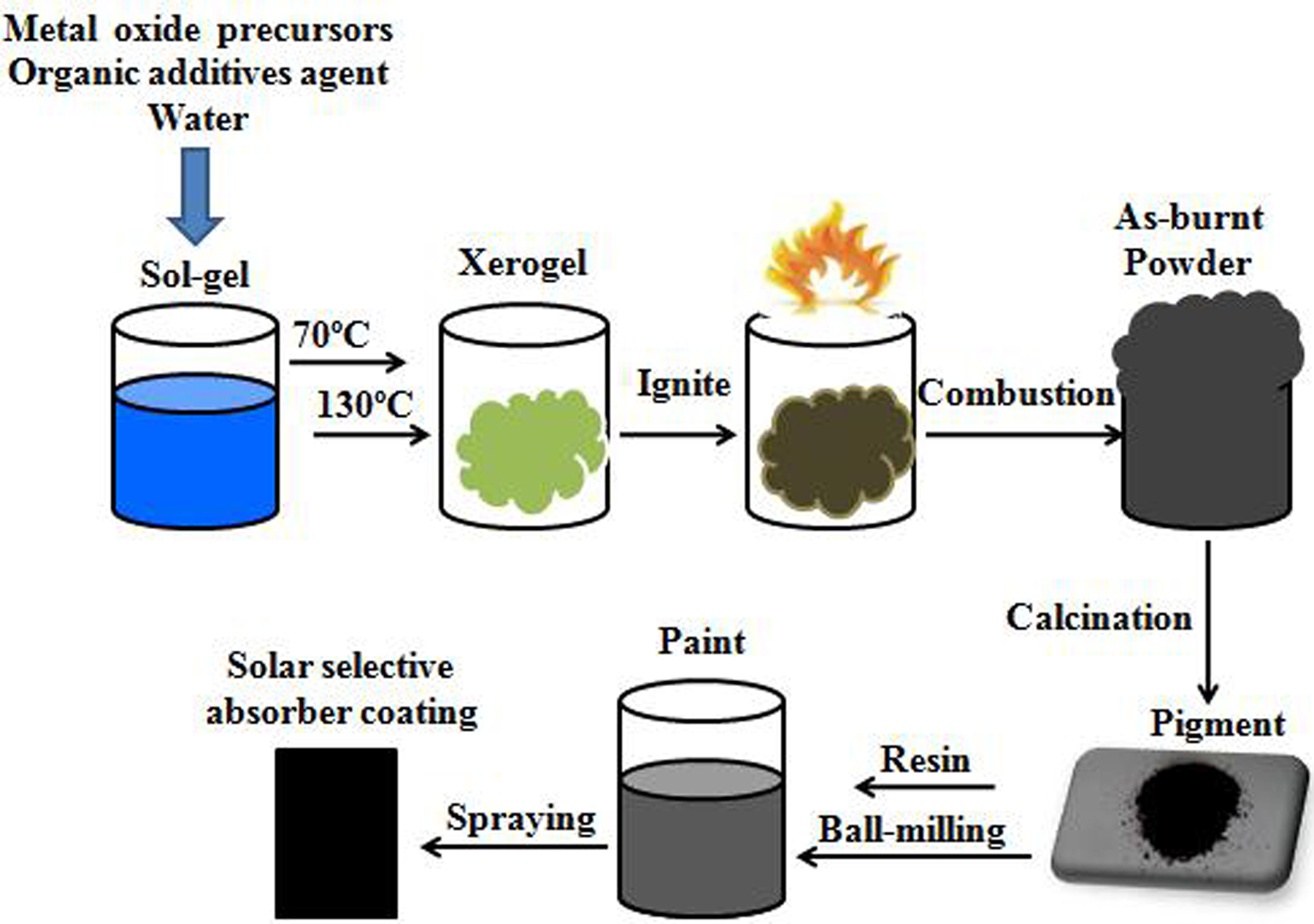 Metal oxide precursors
Organic additives agent
Water

Sol-gel

70°C

130°C

Xerogel

Ignite

Combustion

As-burnt Powder

Calcination

Pigment

Resin

Ball-milling

Paint

Spraying

Solar selective absorber coating